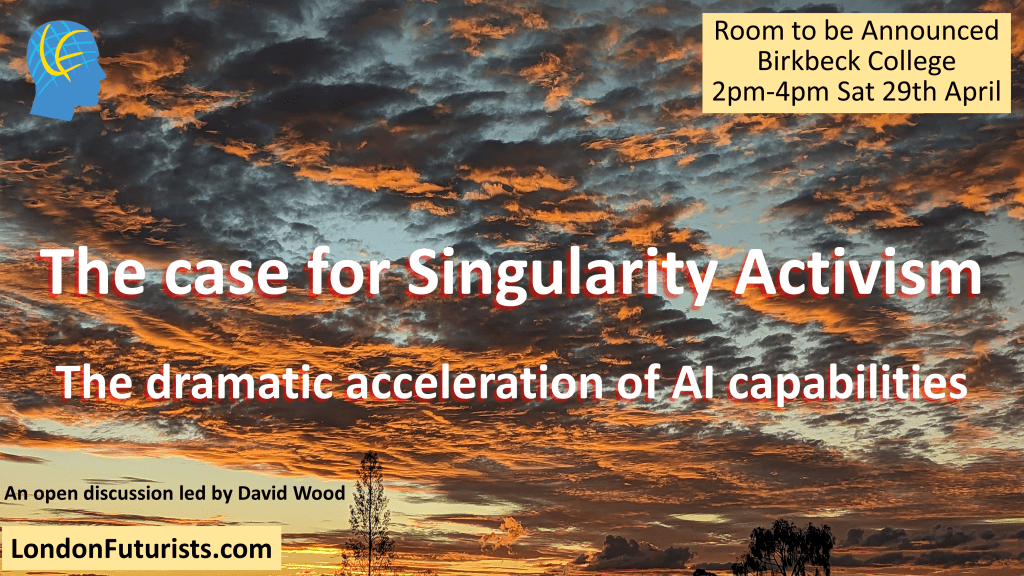 Room to be Announced
Birkbeck College
2pm-4pm Sat 29th April

The case for Singularity Activism

The dramatic acceleration of AI capabilities

An open discussion led by David Wood

LondonFuturists.com